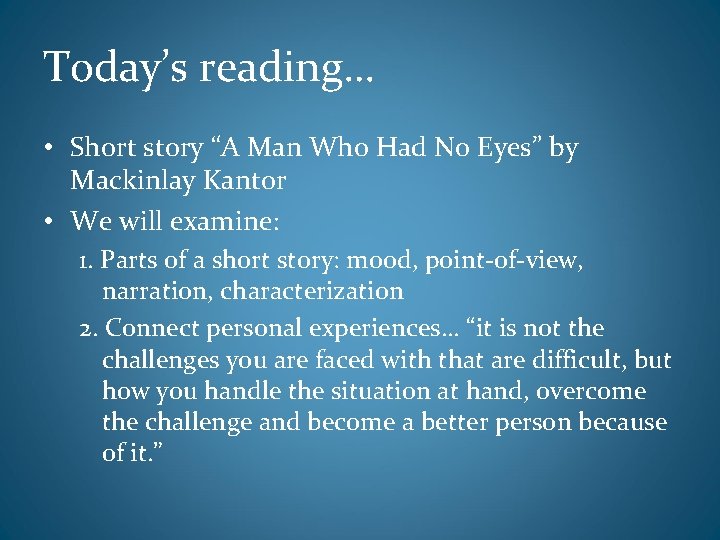 Today's reading…

• Short story "A Man Who Had No Eyes" by Mackinlay Kantor
• We will examine:
1. Parts of a short story: mood, point-of-view, narration, characterization
2. Connect personal experiences… "it is not the challenges you are faced with that are difficult, but how you handle the situation at hand, overcome the challenge and become a better person because of it."